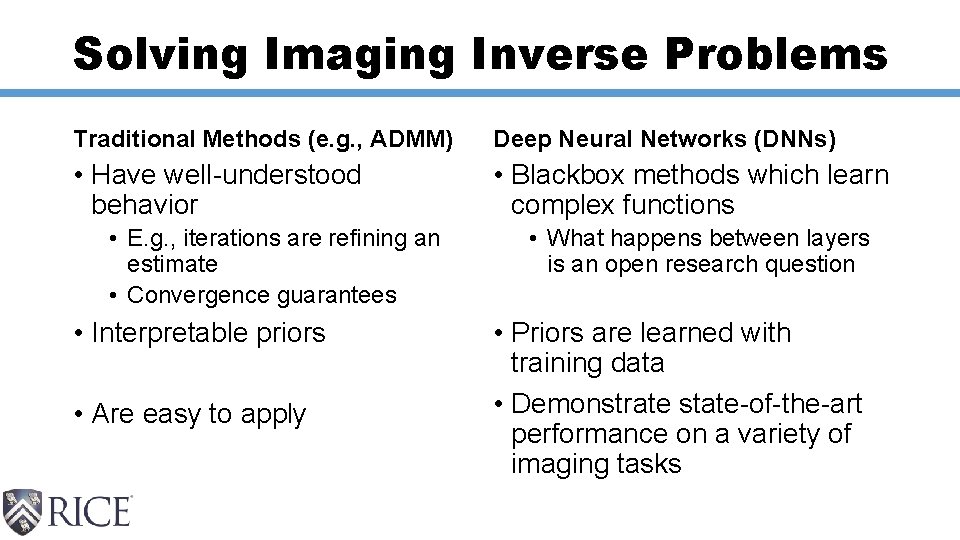 Solving Imaging Inverse Problems

Traditional Methods (e.g., ADMM)

• Have well-understood behavior
  • E.g., iterations are refining an estimate
  • Convergence guarantees
• Interpretable priors
• Are easy to apply

Deep Neural Networks (DNNs)

• Blackbox methods which learn complex functions
  • What happens between layers is an open research question
• Priors are learned with training data
• Demonstrate state-of-the-art performance on a variety of imaging tasks

RICE